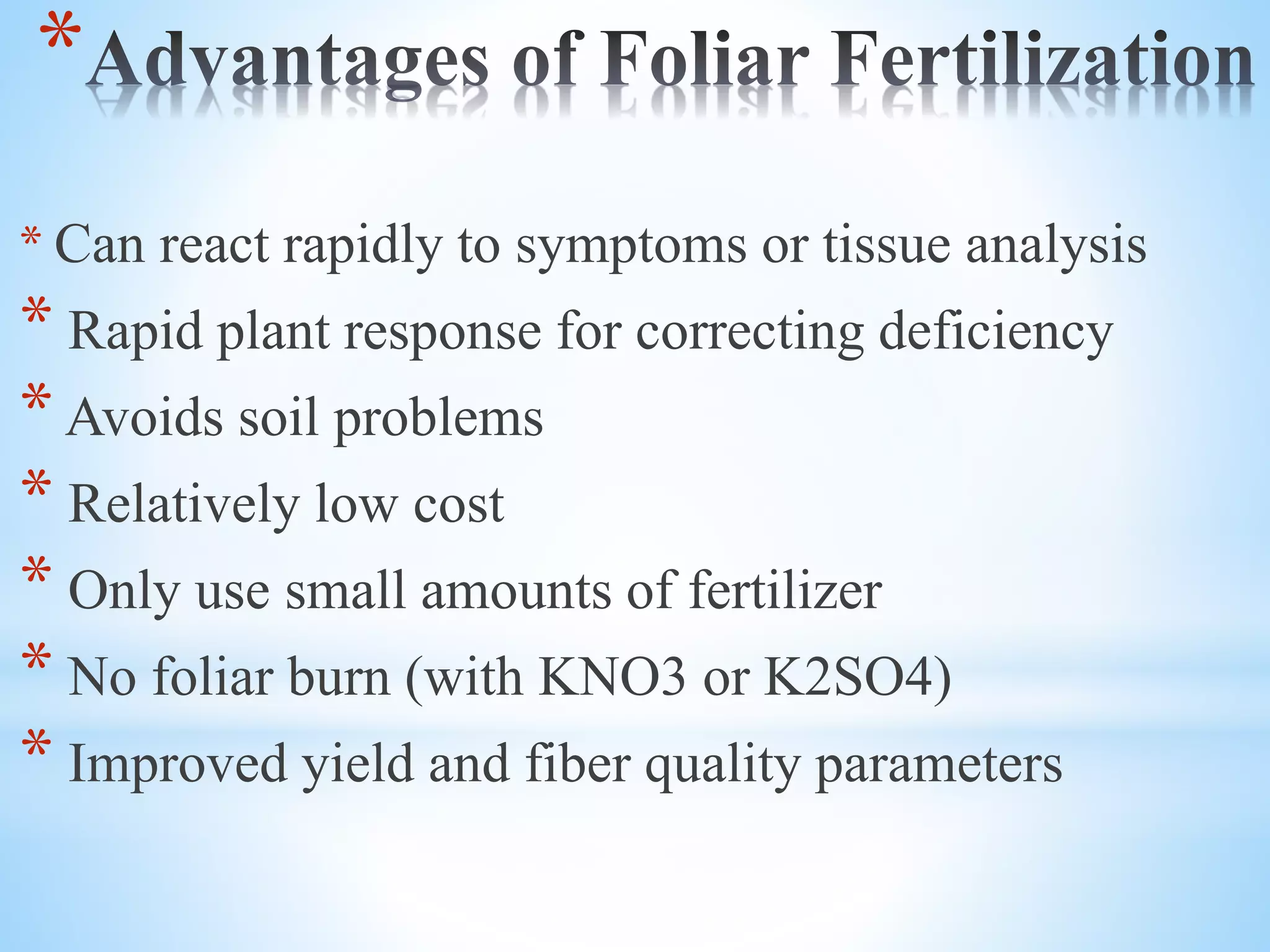 * Advantages of Foliar Fertilization

* Can react rapidly to symptoms or tissue analysis
* Rapid plant response for correcting deficiency
* Avoids soil problems
* Relatively low cost
* Only use small amounts of fertilizer
* No foliar burn (with KNO3 or K2SO4)
* Improved yield and fiber quality parameters